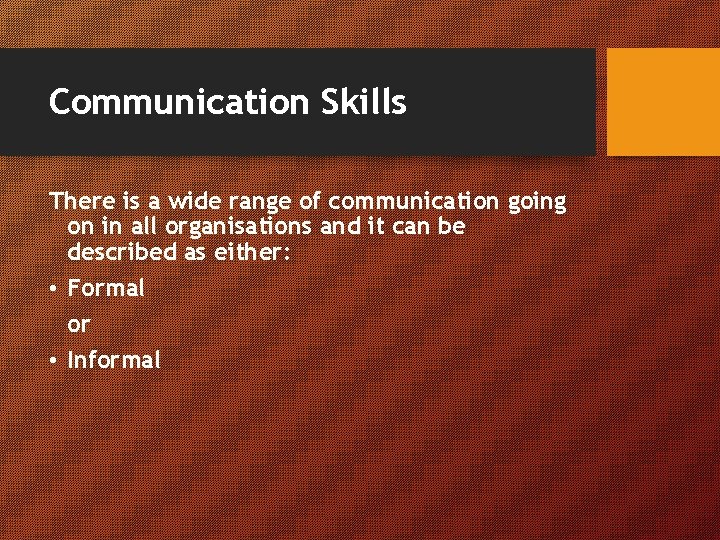 Communication Skills

There is a wide range of communication going on in all organisations and it can be described as either:

• Formal

or

• Informal